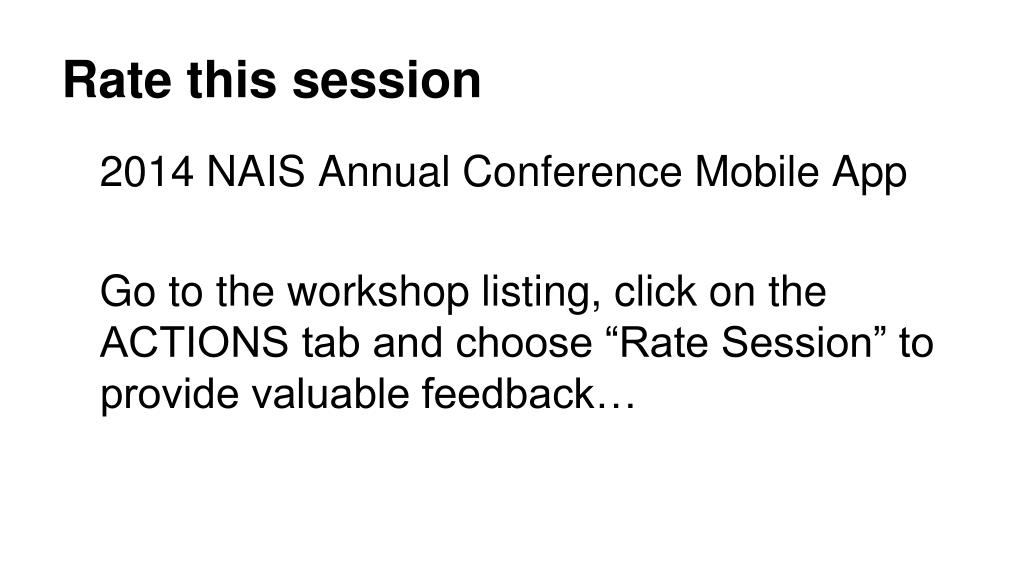 Rate this session

2014 NAIS Annual Conference Mobile App

Go to the workshop listing, click on the ACTIONS tab and choose “Rate Session” to provide valuable feedback…